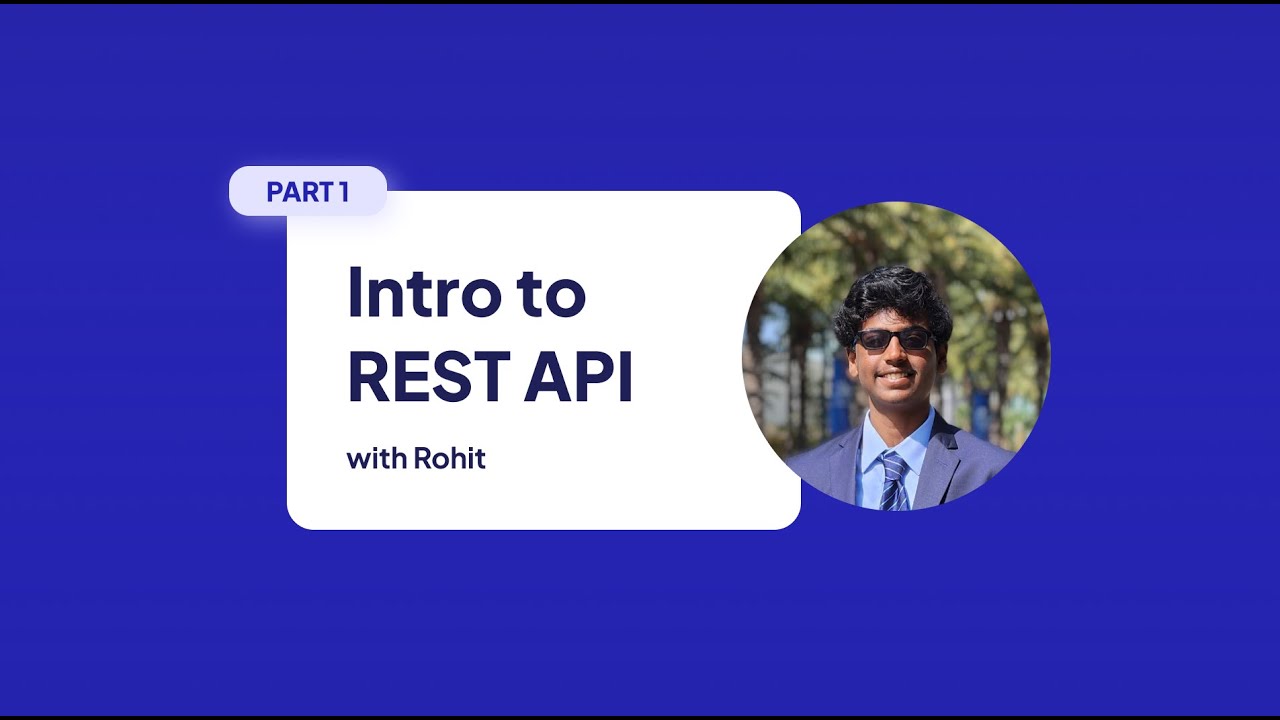 PART 1

Intro to REST API

with Rohit